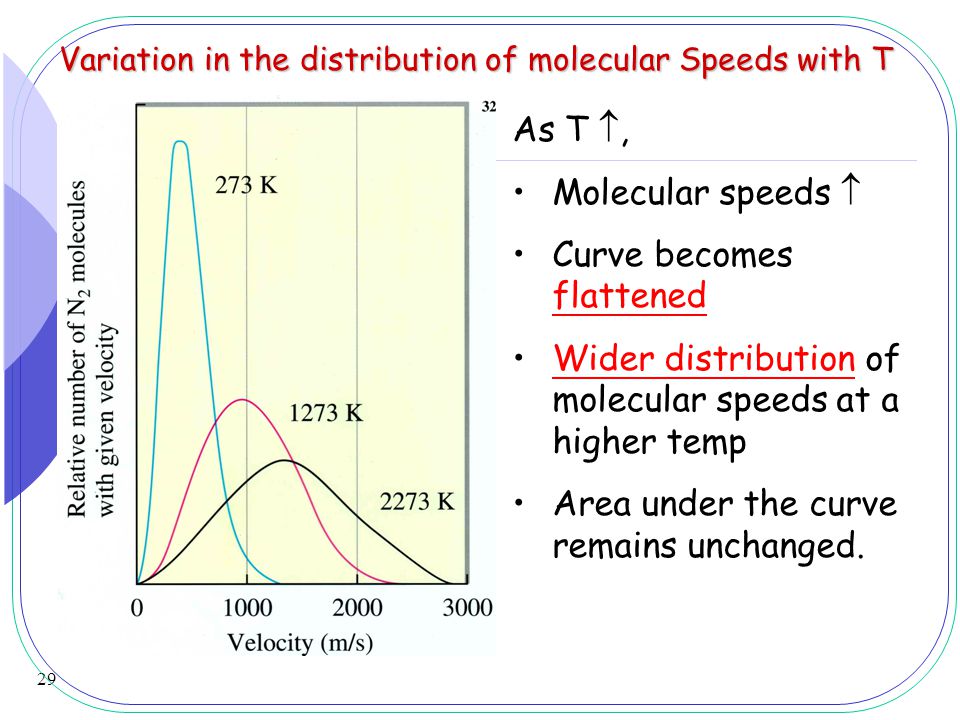 Variation in the distribution of molecular Speeds with T

32

Relative number of $N_2$ molecules with given velocity

273 K

1273 K

2273 K

0
1000
2000
3000

Velocity (m/s)

As T $\uparrow$,

• Molecular speeds $\uparrow$

• Curve becomes flattened

• Wider distribution of molecular speeds at a higher temp

• Area under the curve remains unchanged.

29